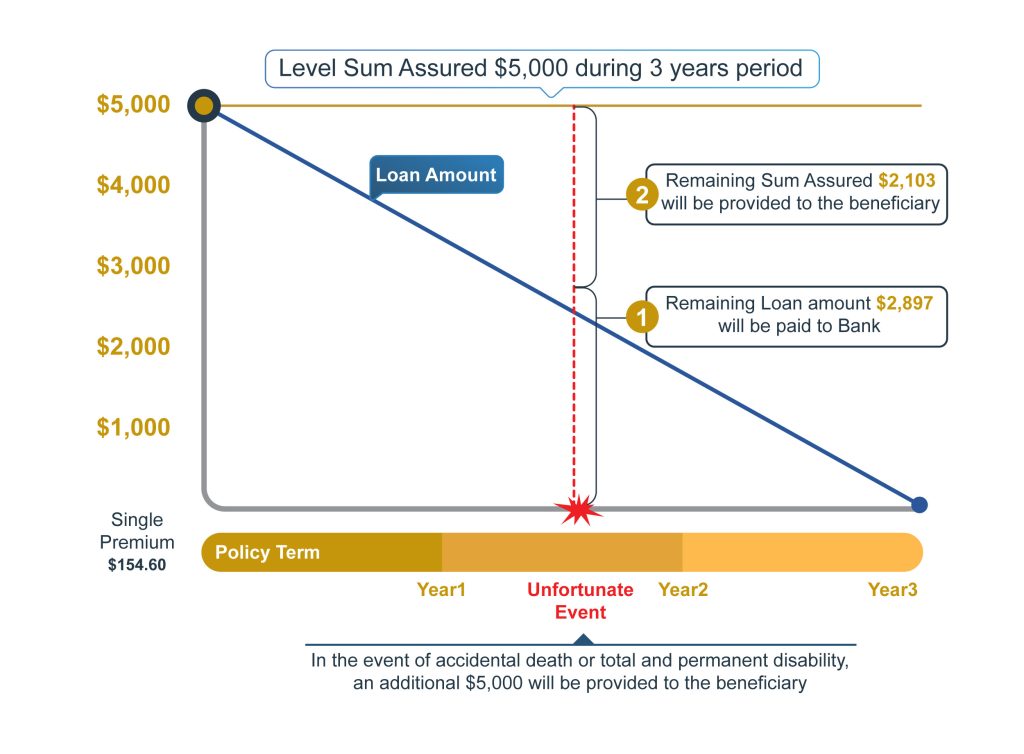 Level Sum Assured \$5,000 during 3 years period

\$5,000

\$4,000

\$3,000

\$2,000

\$1,000

Loan Amount

2 Remaining Sum Assured \$2,103 will be provided to the beneficiary

1 Remaining Loan amount \$2,897 will be paid to Bank

Single Premium \$154.60

Policy Term

Year1

Unfortunate Event

Year2

Year3

In the event of accidental death or total and permanent disability, an additional \$5,000 will be provided to the beneficiary